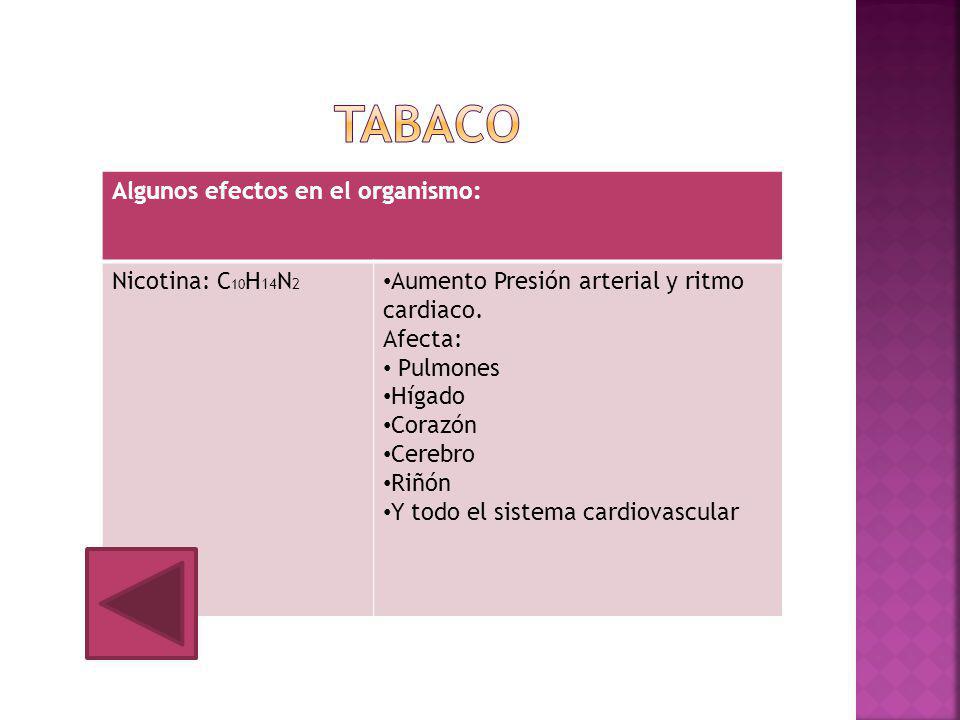 TABACO

| Algunos efectos en el organismo: | |
|---|---|
| Nicotina: $C_{10}H_{14}N_2$ | •Aumento Presión arterial y ritmo cardiaco. Afecta: • Pulmones •Hígado •Corazón •Cerebro •Riñón •Y todo el sistema cardiovascular |